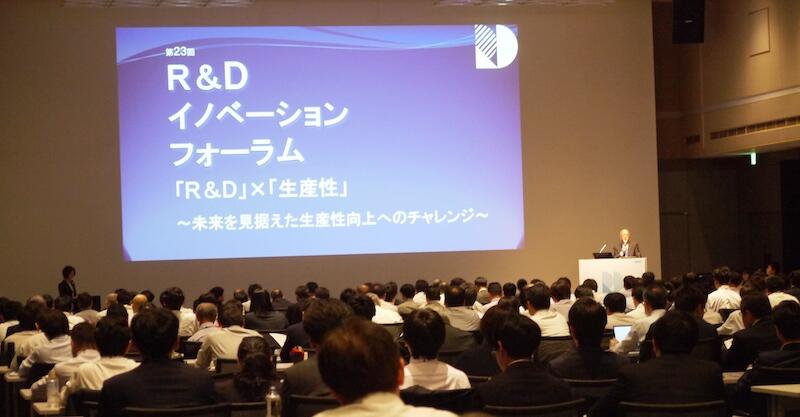 第23回
R&D
イノベーション
フォーラム

「R&D」×「生産性」
～未来を見据えた生産性向上へのチャレンジ～